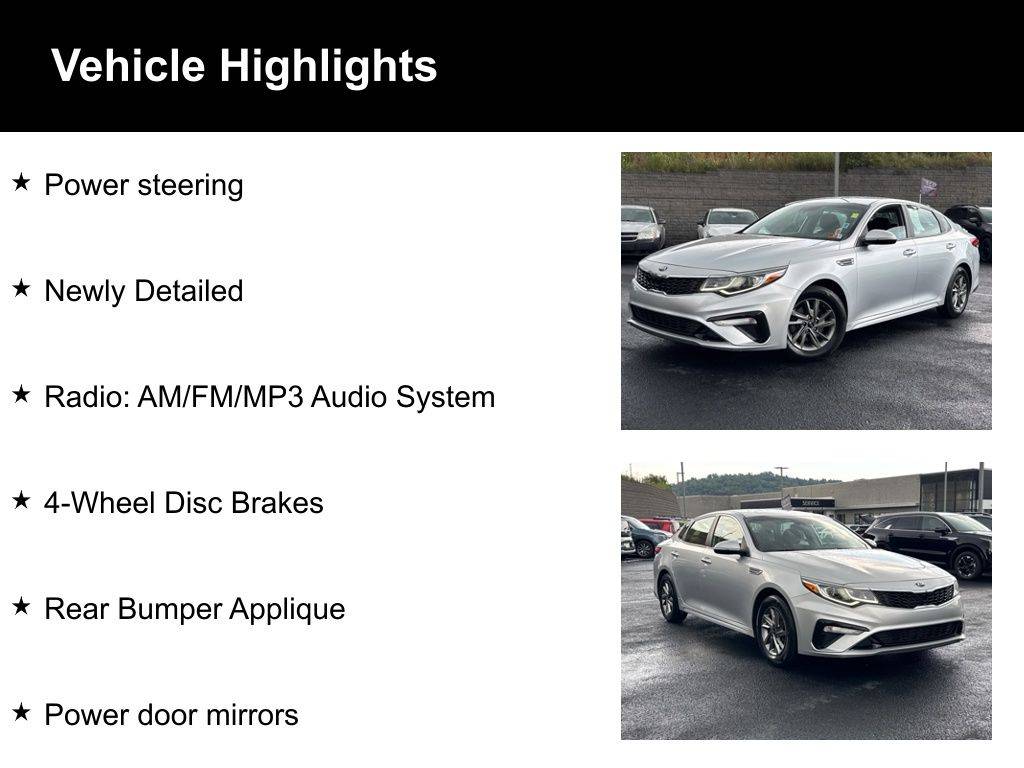 Vehicle Highlights

★ Power steering

★ Newly Detailed

★ Radio: AM/FM/MP3 Audio System

★ 4-Wheel Disc Brakes

★ Rear Bumper Applique

★ Power door mirrors

SERVICE